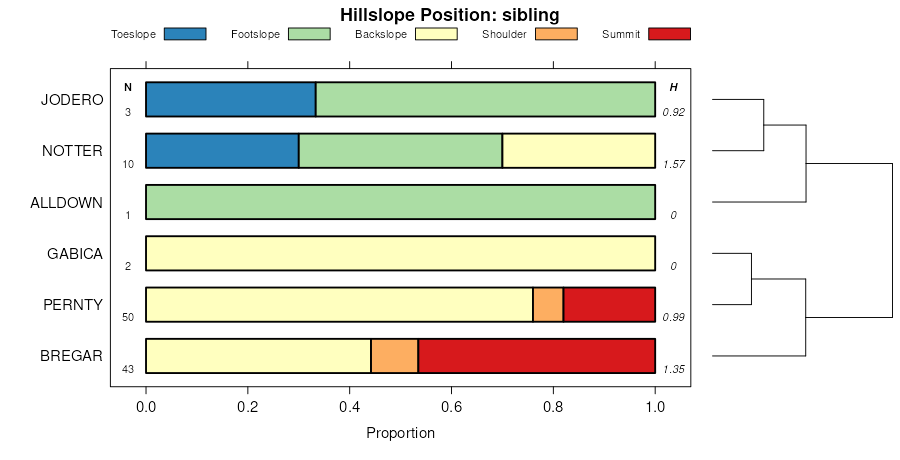 Hillslope Position: sibling

Toeslope Footslope Backslope Shoulder Summit

N H

JODERO 3 0.92

NOTTER 10 1.57

ALLDOWN 1 0

GABICA 2 0

PERNTY 50 0.99

BREGAR 43 1.35

0.0 0.2 0.4 0.6 0.8 1.0

Proportion